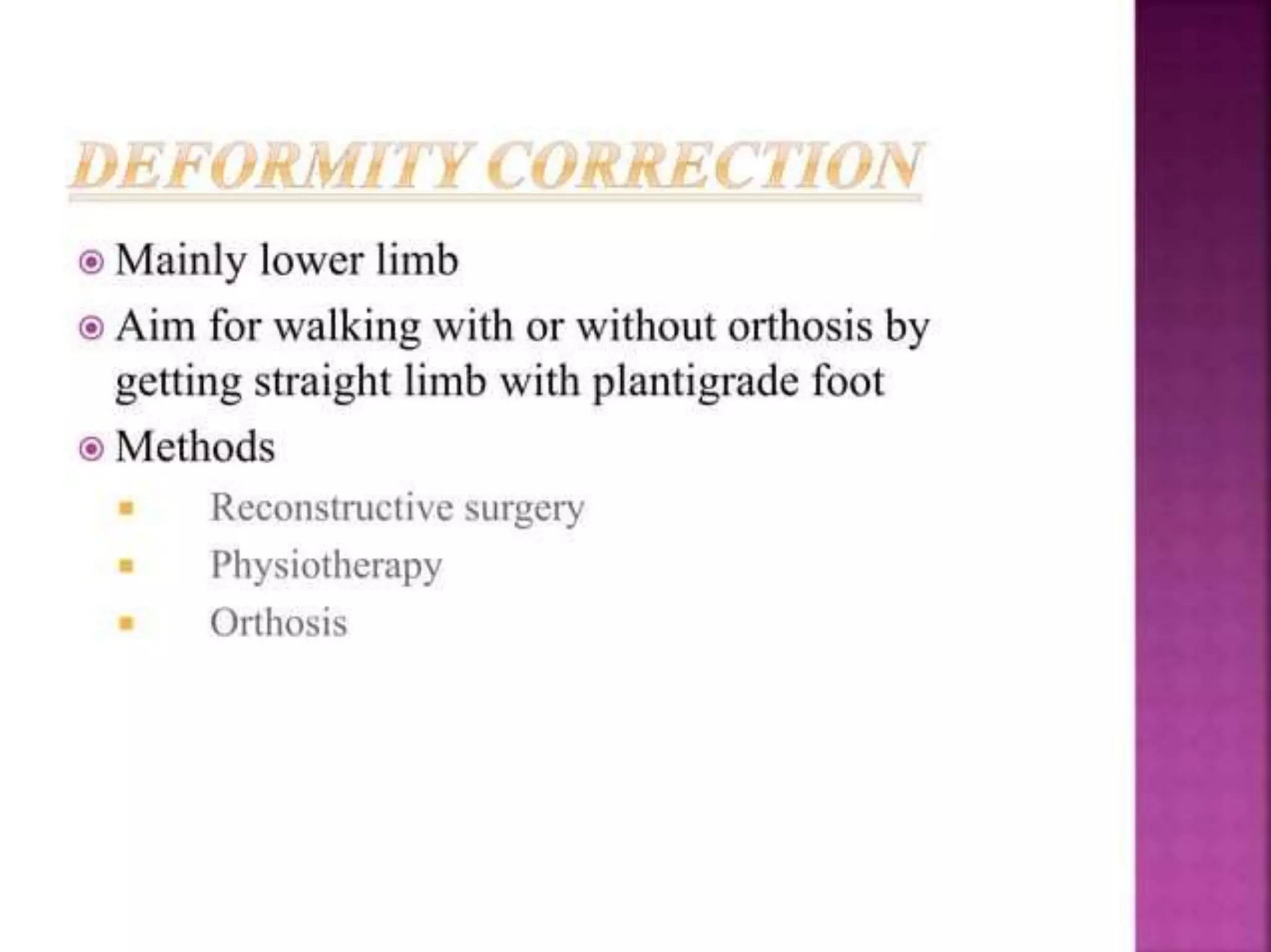 DEFORMITY CORRECTION

Mainly lower limb

Aim for walking with or without orthosis by getting straight limb with plantigrade foot

Methods

Reconstructive surgery

Physiotherapy

Orthosis